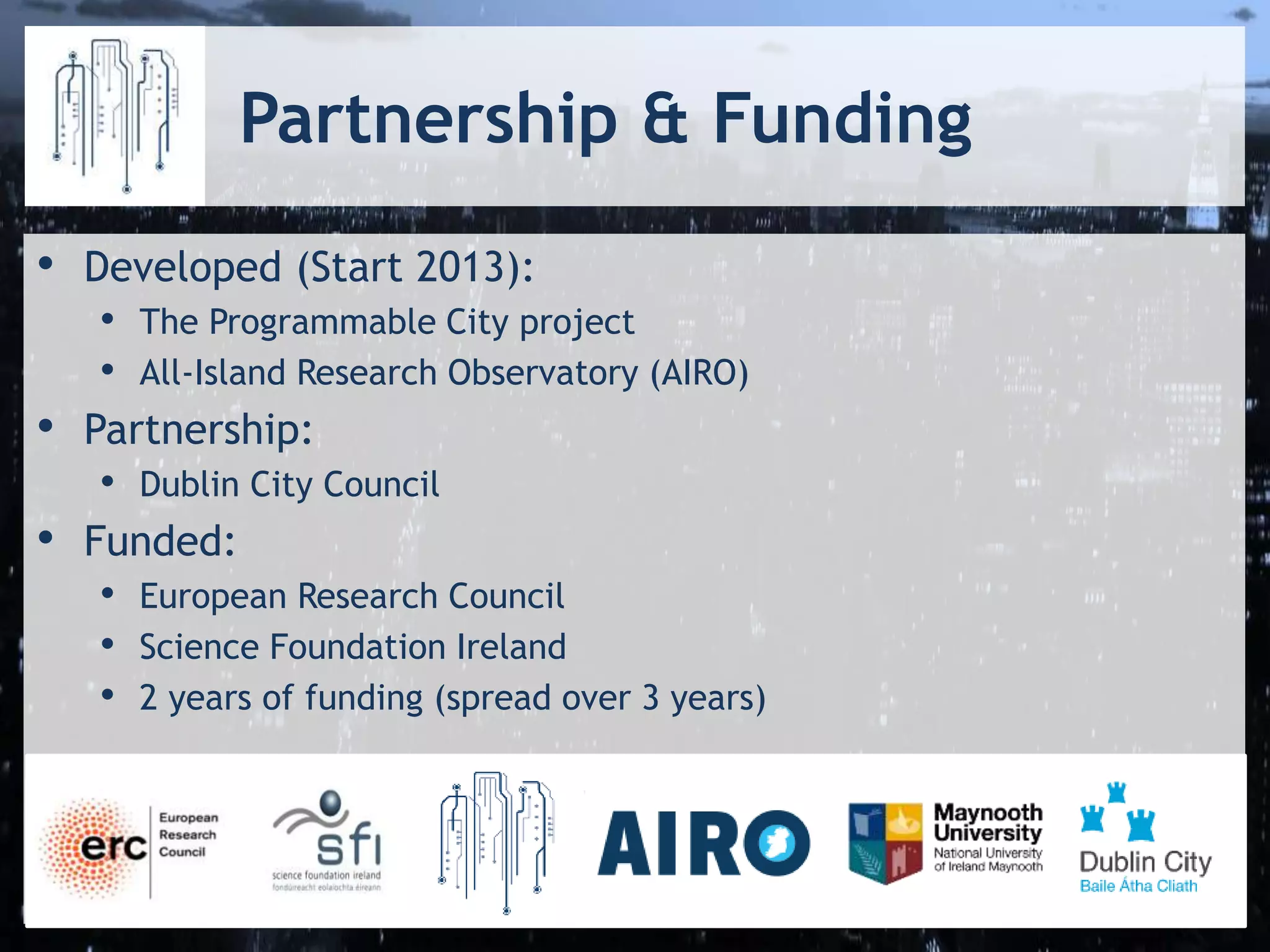 Partnership & Funding

• Developed (Start 2013):
  • The Programmable City project
  • All-Island Research Observatory (AIRO)
• Partnership:
  • Dublin City Council
• Funded:
  • European Research Council
  • Science Foundation Ireland
  • 2 years of funding (spread over 3 years)

erc European Research Council

sfi science foundation ireland fondúireacht eolaíochta éireann

AIRO

Maynooth University National University of Ireland Maynooth

Dublin City Baile Átha Cliath